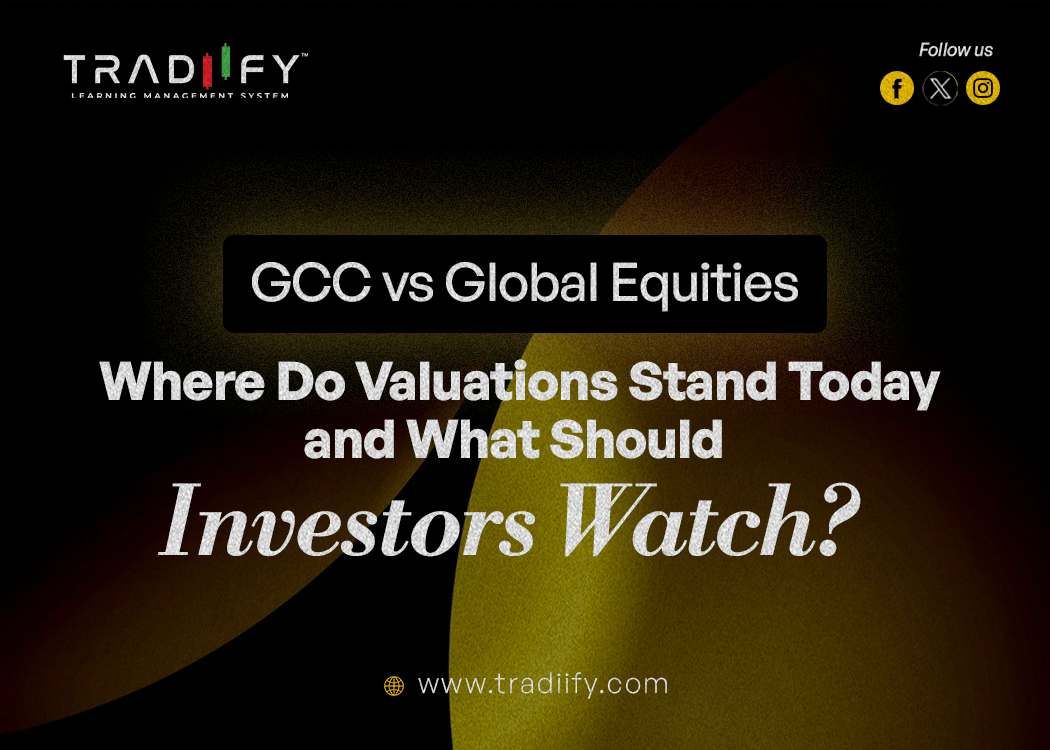 TRADIIFY™
LEARNING MANAGEMENT SYSTEM

Follow us

GCC vs Global Equities

Where Do Valuations Stand Today and What Should Investors Watch?

www.tradiify.com